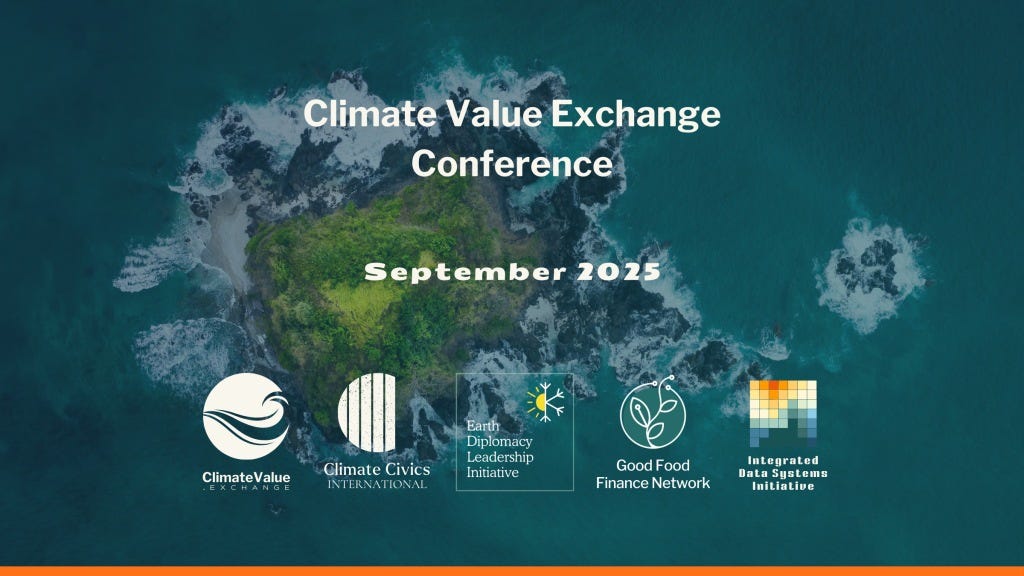 Climate Value Exchange Conference

September 2025

ClimateValue
.EXCHANGE

Climate Civics
INTERNATIONAL

Earth Diplomacy Leadership Initiative

Good Food Finance Network

Integrated Data Systems Initiative